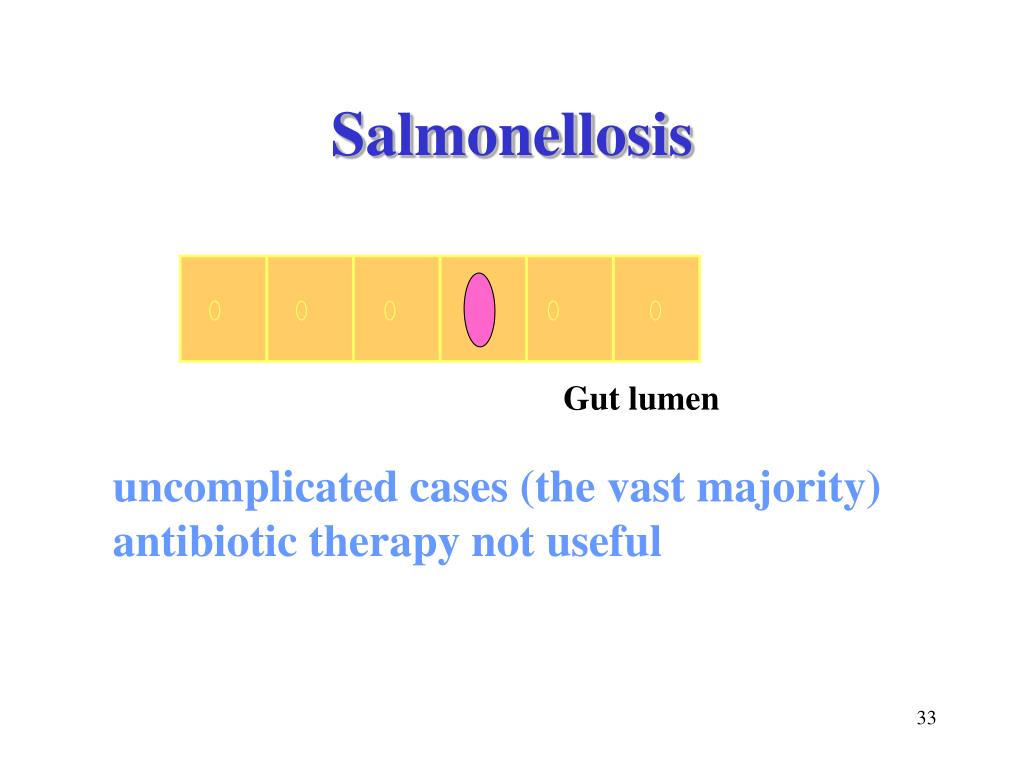 Salmonellosis

Gut lumen

uncomplicated cases (the vast majority)
antibiotic therapy not useful

33